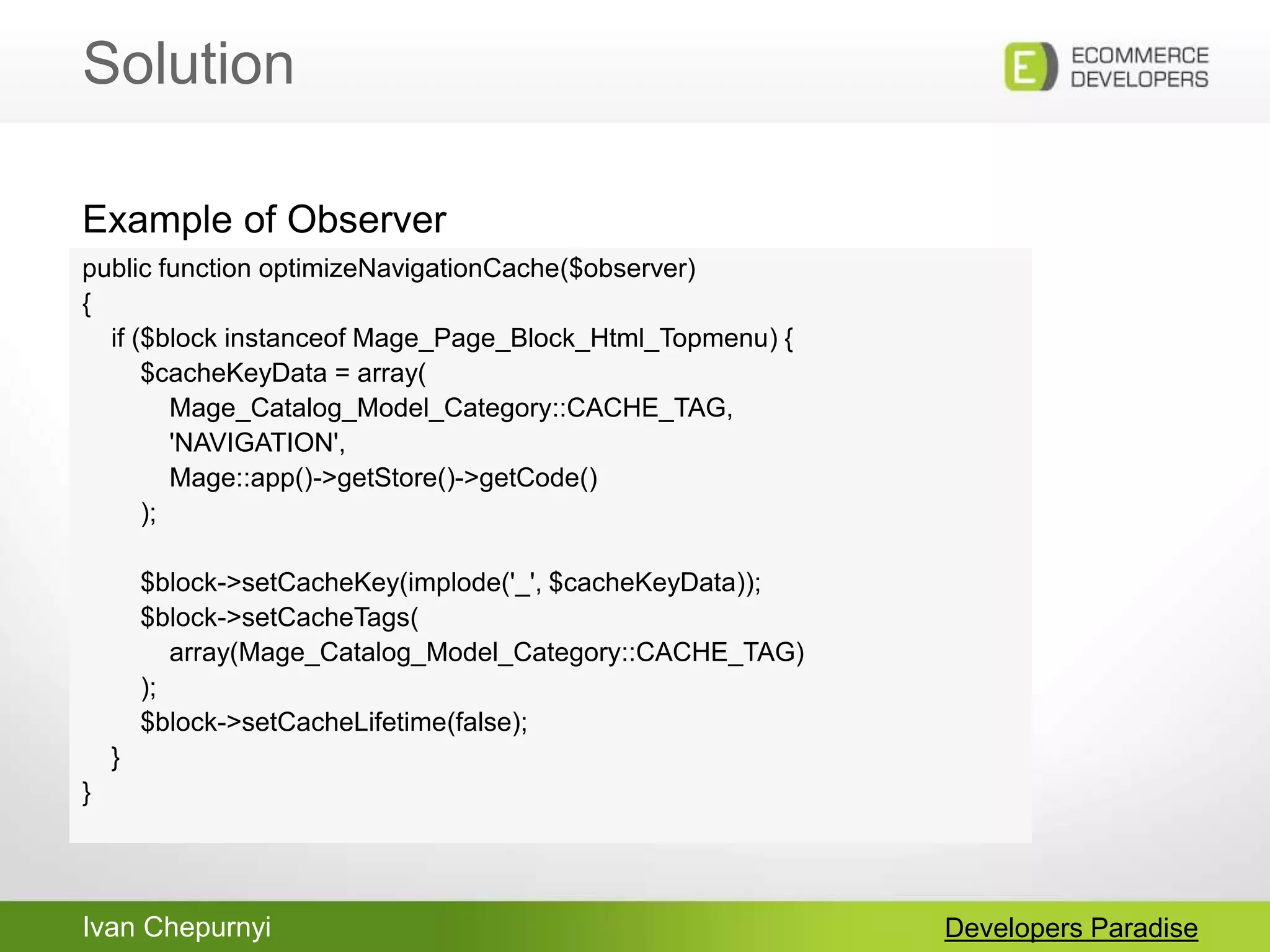 Solution

E ECOMMERCE DEVELOPERS

Example of Observer

public function optimizeNavigationCache($observer)
{
    if ($block instanceof Mage_Page_Block_Html_Topmenu) {
        $cacheKeyData = array(
            Mage_Catalog_Model_Category::CACHE_TAG,
            'NAVIGATION',
            Mage::app()->getStore()->getCode()
        );

        $block->setCacheKey(implode('_', $cacheKeyData));
        $block->setCacheTags(
            array(Mage_Catalog_Model_Category::CACHE_TAG)
        );
        $block->setCacheLifetime(false);
    }
}

Ivan Chepurnyi

Developers Paradise